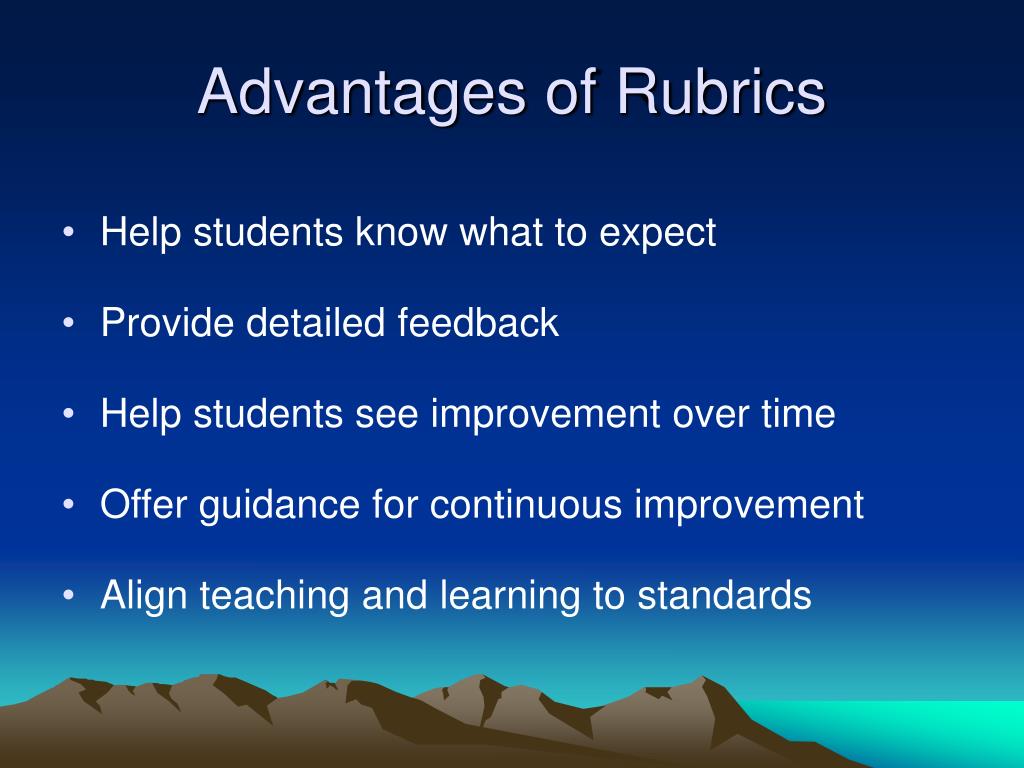 Advantages of Rubrics

• Help students know what to expect
• Provide detailed feedback
• Help students see improvement over time
• Offer guidance for continuous improvement
• Align teaching and learning to standards